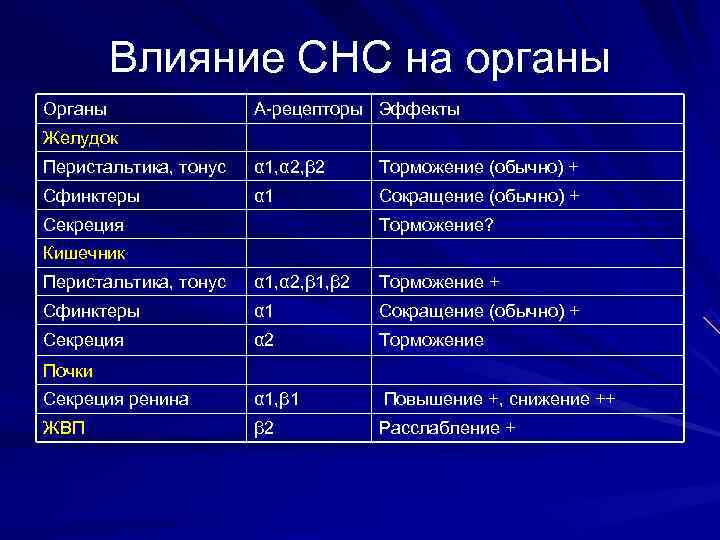 Влияние СНС на органы

| Органы | А-рецепторы | Эффекты |
|---|---|---|
| Желудок | | |
| Перистальтика, тонус | α1,α2,β2 | Торможение (обычно) + |
| Сфинктеры | α1 | Сокращение (обычно) + |
| Секреция | | Торможение? |
| Кишечник | | |
| Перистальтика, тонус | α1,α2,β1,β2 | Торможение + |
| Сфинктеры | α1 | Сокращение (обычно) + |
| Секреция | α2 | Торможение |
| Почки | | |
| Секреция ренина | α1,β1 | Повышение +, снижение ++ |
| ЖВП | β2 | Расслабление + |